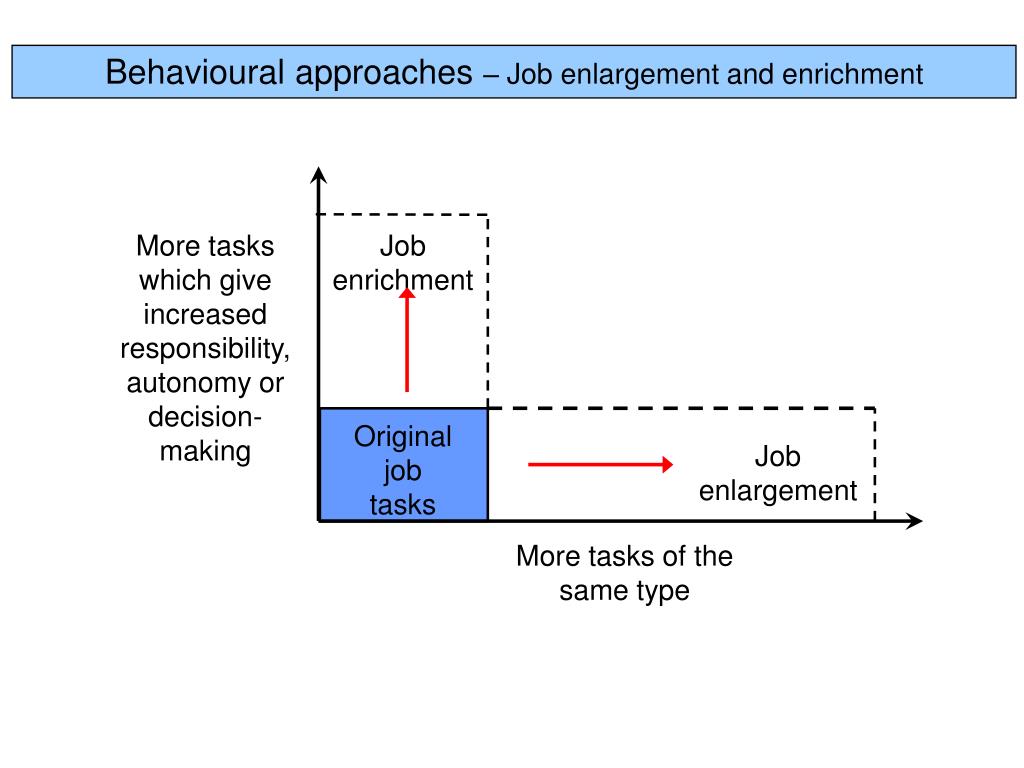 Behavioural approaches – Job enlargement and enrichment

More tasks which give increased responsibility, autonomy or decision-making

Job enrichment

Original job tasks

Job enlargement

More tasks of the same type